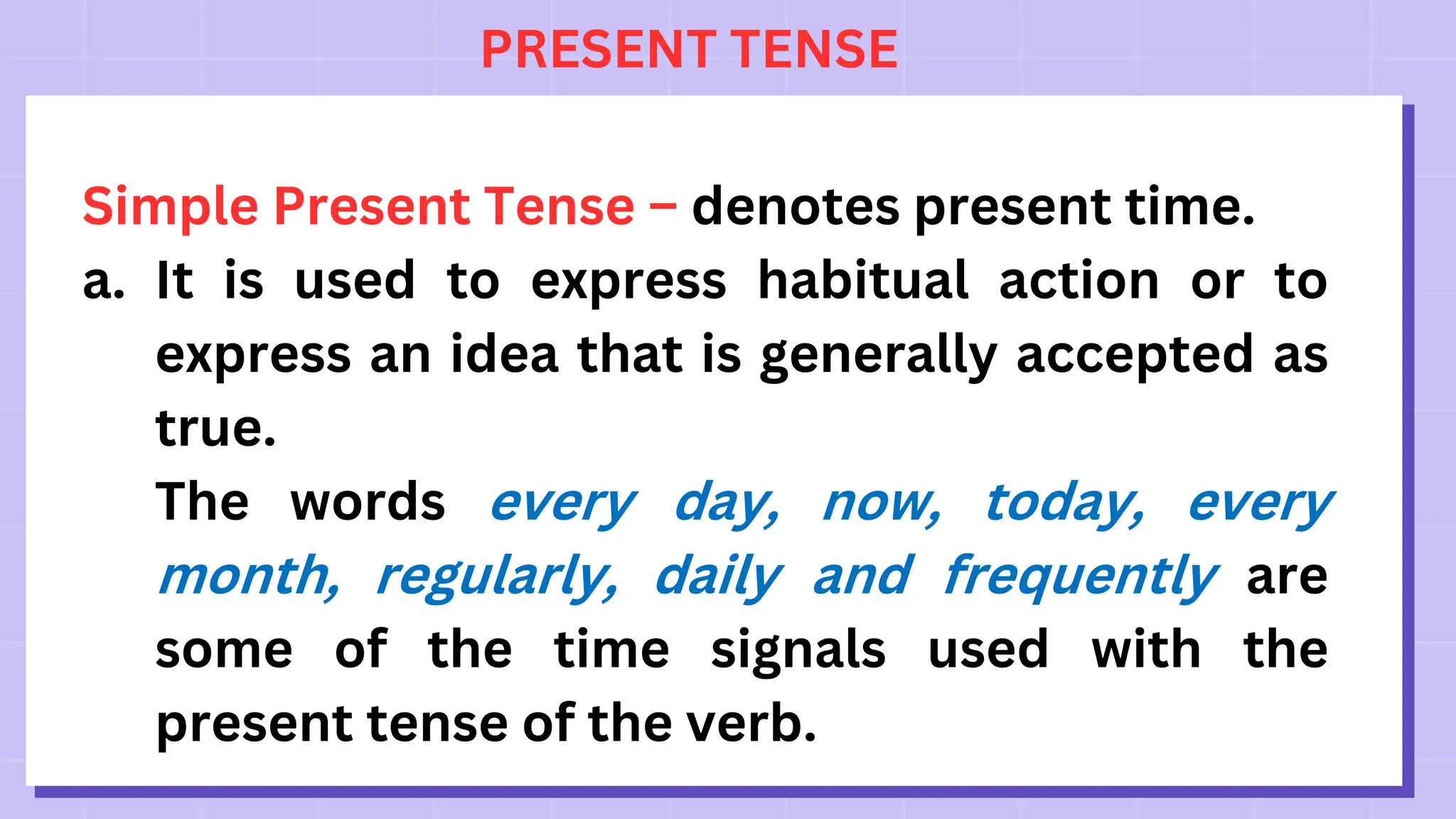 PRESENT TENSE

Simple Present Tense – denotes present time.

a. It is used to express habitual action or to express an idea that is generally accepted as true.

The words every day, now, today, every month, regularly, daily and frequently are some of the time signals used with the present tense of the verb.